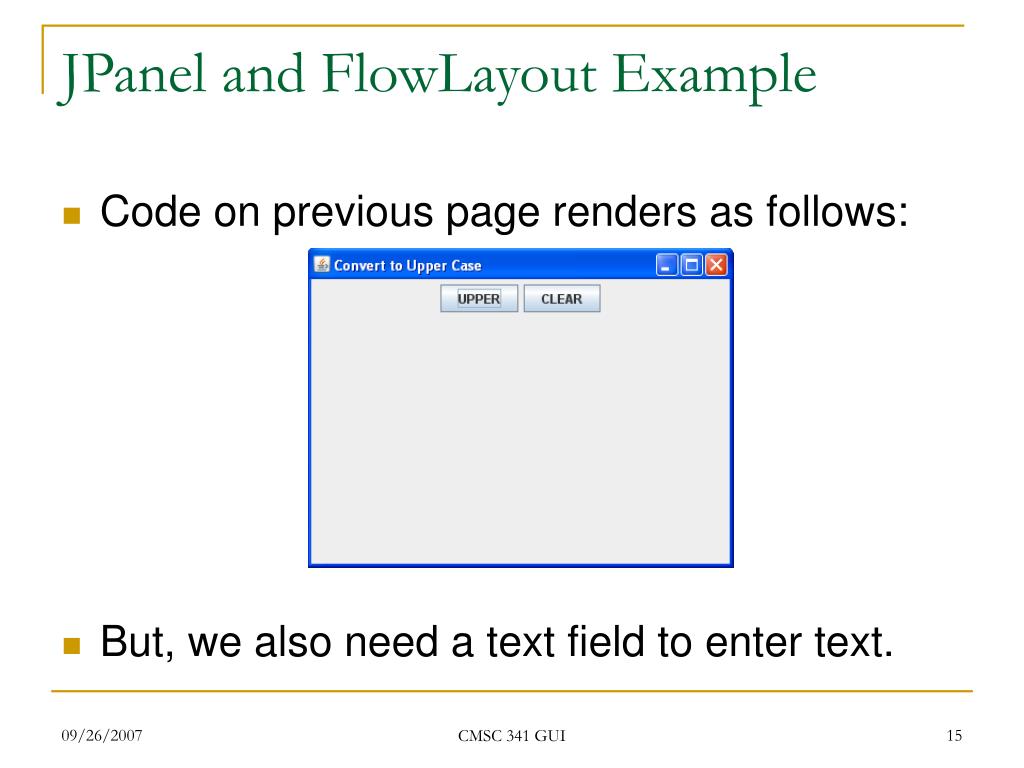 JPanel and FlowLayout Example

Code on previous page renders as follows:

Convert to Upper Case

UPPER CLEAR

But, we also need a text field to enter text.

09/26/2007 CMSC 341 GUI 15